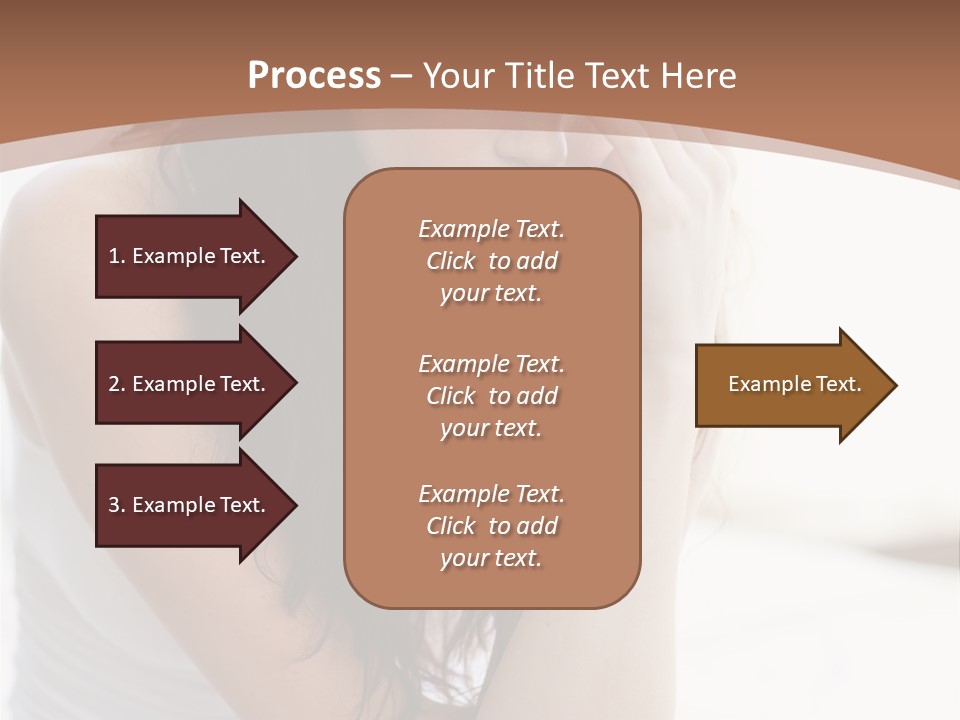 Process – Your Title Text Here

1. Example Text.

2. Example Text.

3. Example Text.

Example Text. Click to add your text.

Example Text. Click to add your text.

Example Text. Click to add your text.

Example Text.